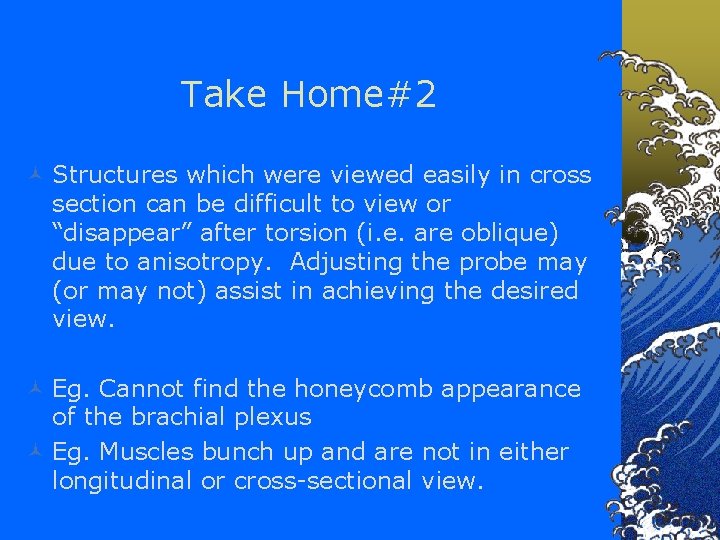 Take Home#2

Structures which were viewed easily in cross section can be difficult to view or “disappear” after torsion (i.e. are oblique) due to anisotropy. Adjusting the probe may (or may not) assist in achieving the desired view.

Eg. Cannot find the honeycomb appearance of the brachial plexus

Eg. Muscles bunch up and are not in either longitudinal or cross-sectional view.